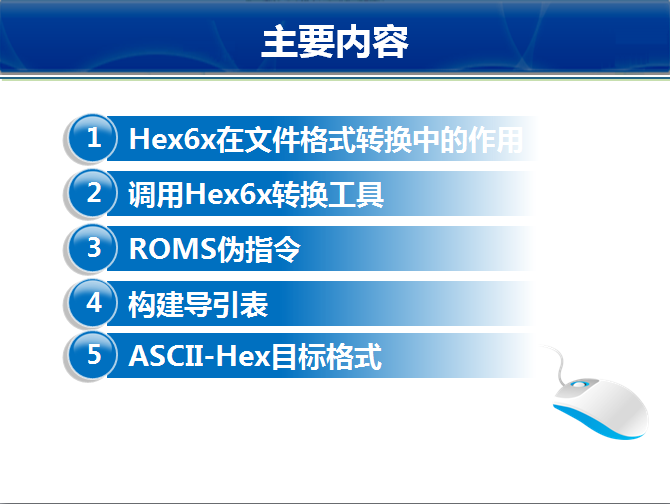 主要内容

1 Hex6x在文件格式转换中的作用

2 调用Hex6x转换工具

3 ROMS伪指令

4 构建导引表

5 ASCII-Hex目标格式